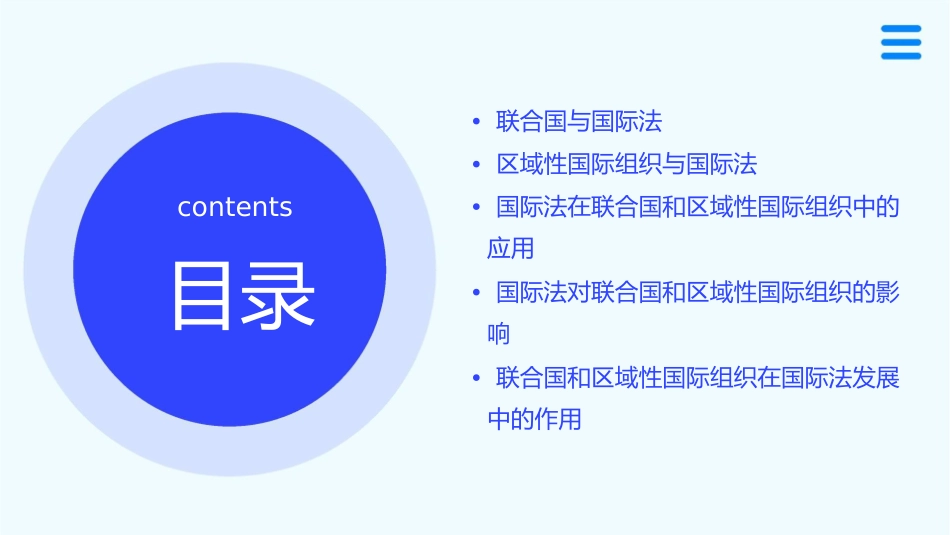 contents

目录

• 联合国与国际法
• 区域性国际组织与国际法
• 国际法在联合国和区域性国际组织中的应用
• 国际法对联合国和区域性国际组织的影响
• 联合国和区域性国际组织在国际法发展中的作用